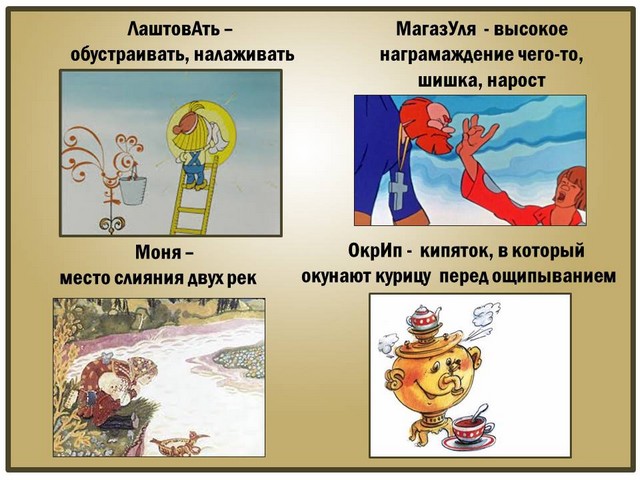 ЛаштовАть – обустраивать, налаживать

МагазУля - высокое награмаждение чего-то, шишка, нарост

Моня – место слияния двух рек

ОкрИп - кипяток, в который окунают курицу перед ощипыванием